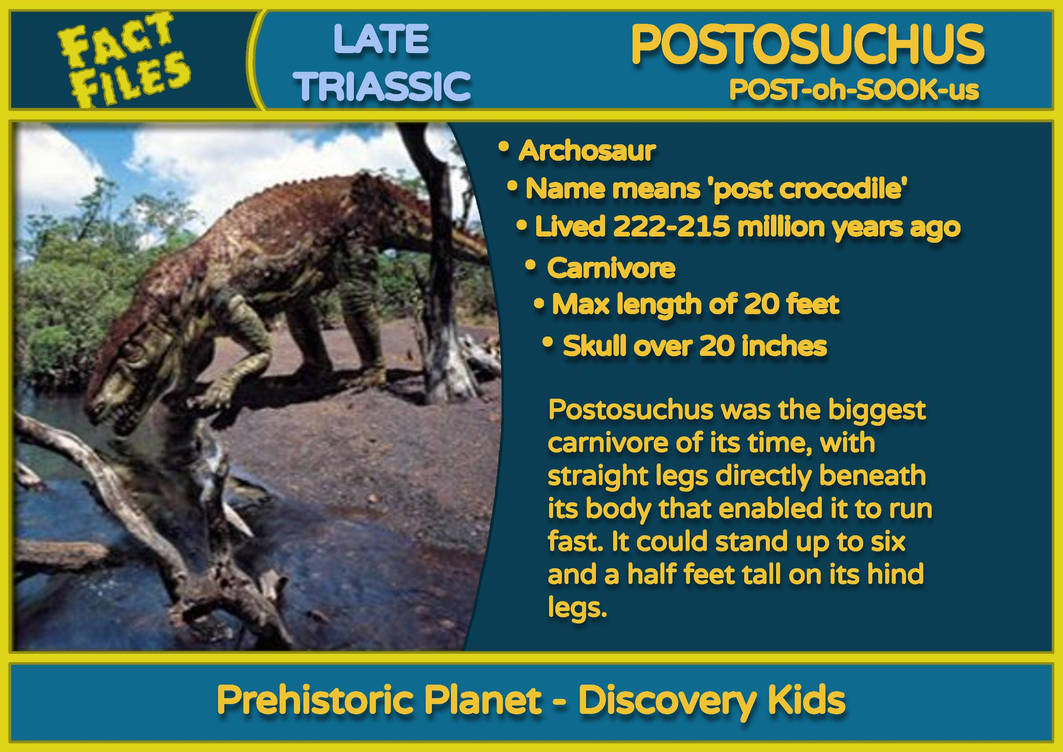 FACT FILES

LATE TRIASSIC

POSTOSUCHUS
POST-oh-SOOK-us

• Archosaur
• Name means 'post crocodile'
• Lived 222-215 million years ago
• Carnivore
• Max length of 20 feet
• Skull over 20 inches

Postosuchus was the biggest carnivore of its time, with straight legs directly beneath its body that enabled it to run fast. It could stand up to six and a half feet tall on its hind legs.

Prehistoric Planet - Discovery Kids